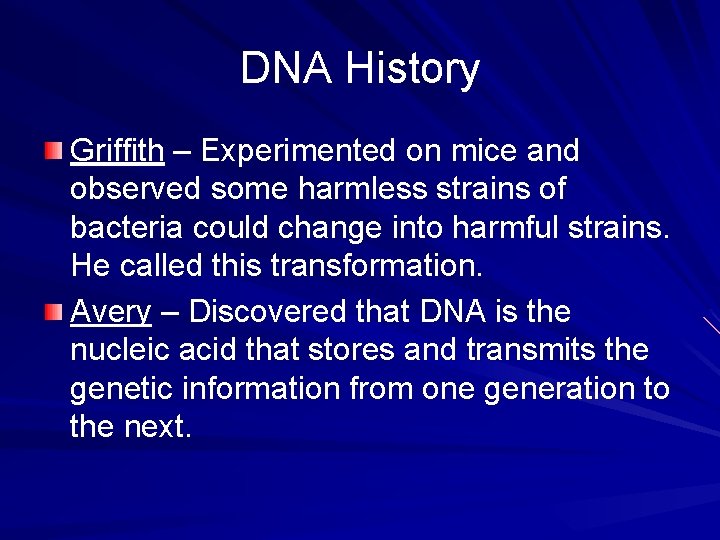 DNA History

Griffith – Experimented on mice and observed some harmless strains of bacteria could change into harmful strains. He called this transformation.

Avery – Discovered that DNA is the nucleic acid that stores and transmits the genetic information from one generation to the next.